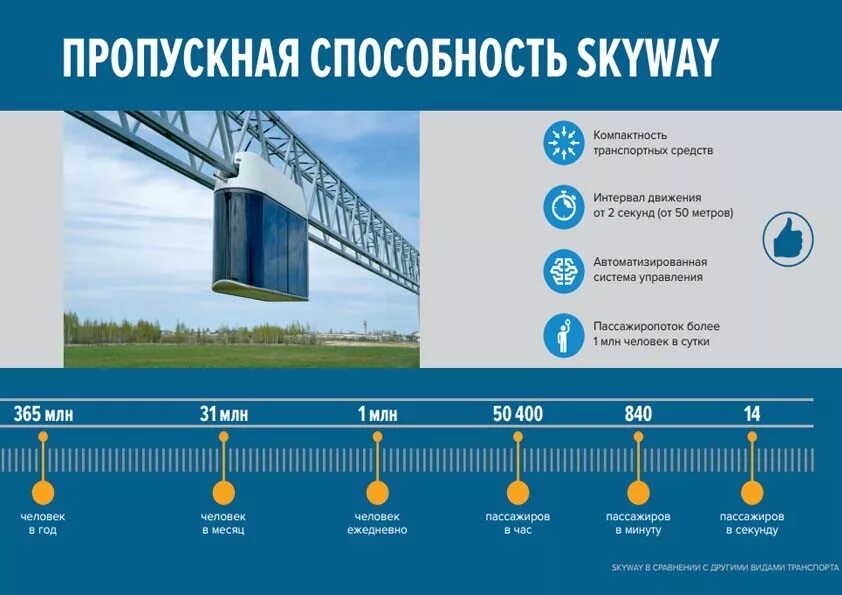 ПРОПУСКНАЯ СПОСОБНОСТЬ SKYWAY

Компактность транспортных средств

Интервал движения от 2 секунд (от 50 метров)

Автоматизированная система управления

Пассажиропоток более 1 млн человек в сутки

365 млн
человек в год

31 млн
человек в месяц

1 млн
человек ежедневно

50 400
пассажиров в час

840
пассажиров в минуту

14
пассажиров в секунду

SKYWAY В СРАВНЕНИИ С ДРУГИМИ ВИДАМИ ТРАНСПОРТА